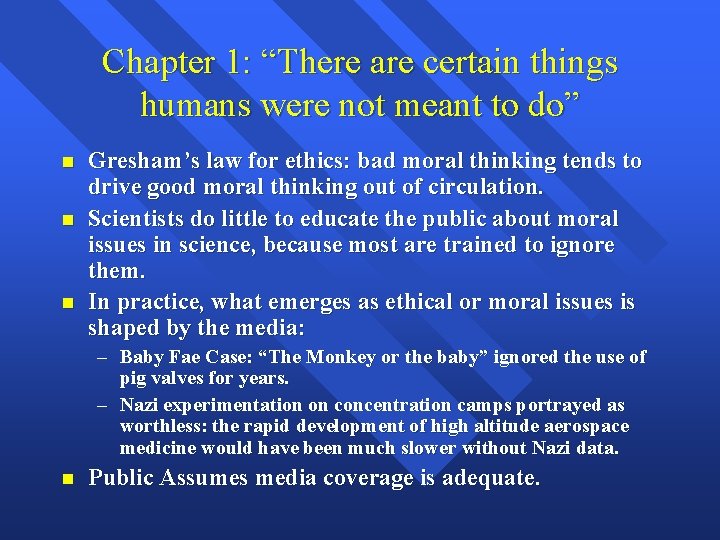 Chapter 1: “There are certain things humans were not meant to do”

- Gresham’s law for ethics: bad moral thinking tends to drive good moral thinking out of circulation.
- Scientists do little to educate the public about moral issues in science, because most are trained to ignore them.
- In practice, what emerges as ethical or moral issues is shaped by the media:
  – Baby Fae Case: “The Monkey or the baby” ignored the use of pig valves for years.
  – Nazi experimentation on concentration camps portrayed as worthless: the rapid development of high altitude aerospace medicine would have been much slower without Nazi data.
- Public Assumes media coverage is adequate.